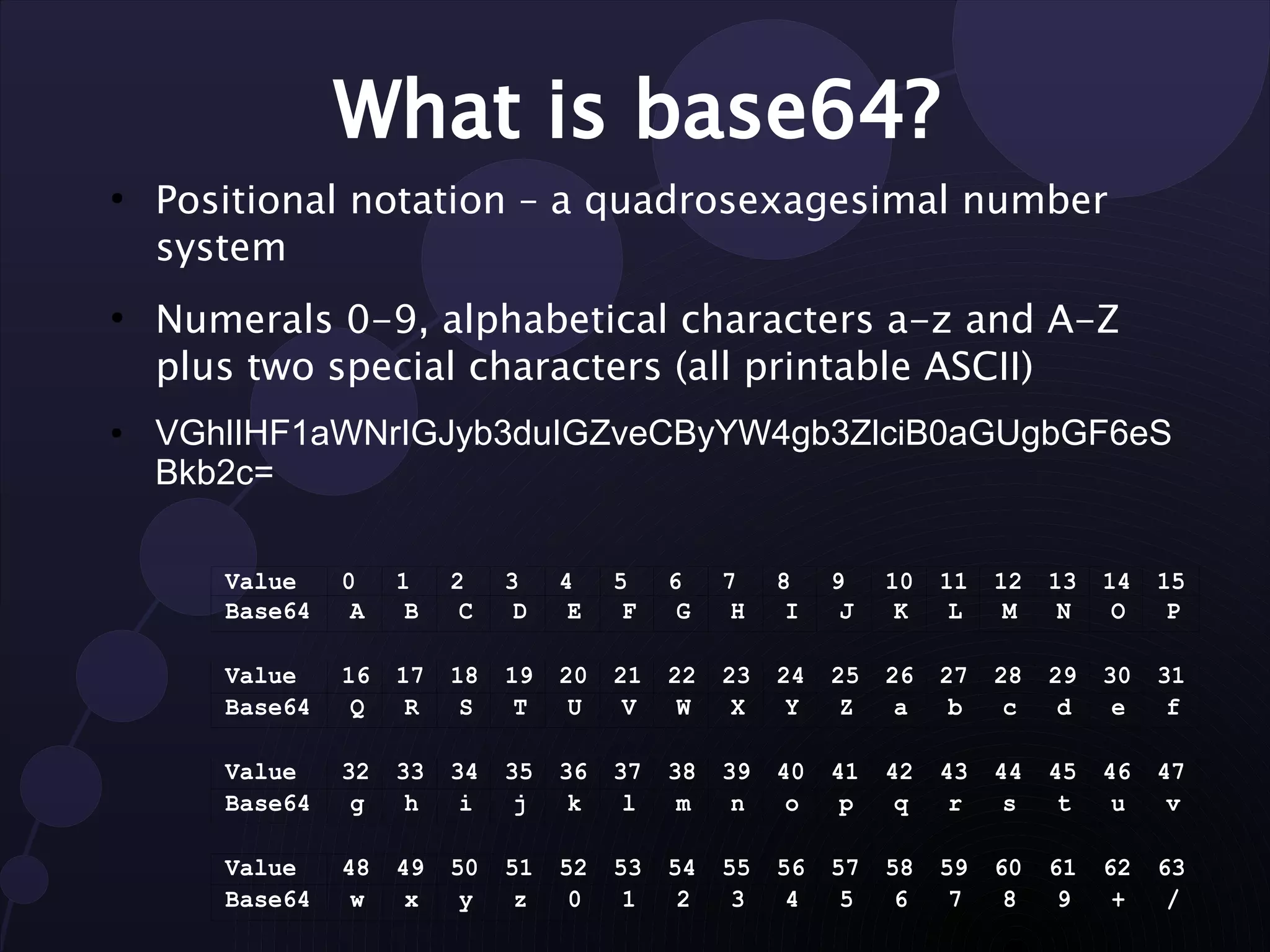 What is base64?

• Positional notation – a quadrosexagesimal number system

• Numerals 0–9, alphabetical characters a–z and A–Z plus two special characters (all printable ASCII)

• VGhlIHF1aWNrIGJyb3duIGZveCByYW4gb3ZlciB0aGUgbGF6eSBkb2c=

| Value | 0 | 1 | 2 | 3 | 4 | 5 | 6 | 7 | 8 | 9 | 10 | 11 | 12 | 13 | 14 | 15 |
|---|---|---|---|---|---|---|---|---|---|---|---|---|---|---|---|---|
| Base64 | A | B | C | D | E | F | G | H | I | J | K | L | M | N | O | P |

| Value | 16 | 17 | 18 | 19 | 20 | 21 | 22 | 23 | 24 | 25 | 26 | 27 | 28 | 29 | 30 | 31 |
|---|---|---|---|---|---|---|---|---|---|---|---|---|---|---|---|---|
| Base64 | Q | R | S | T | U | V | W | X | Y | Z | a | b | c | d | e | f |

| Value | 32 | 33 | 34 | 35 | 36 | 37 | 38 | 39 | 40 | 41 | 42 | 43 | 44 | 45 | 46 | 47 |
|---|---|---|---|---|---|---|---|---|---|---|---|---|---|---|---|---|
| Base64 | g | h | i | j | k | l | m | n | o | p | q | r | s | t | u | v |

| Value | 48 | 49 | 50 | 51 | 52 | 53 | 54 | 55 | 56 | 57 | 58 | 59 | 60 | 61 | 62 | 63 |
|---|---|---|---|---|---|---|---|---|---|---|---|---|---|---|---|---|
| Base64 | w | x | y | z | 0 | 1 | 2 | 3 | 4 | 5 | 6 | 7 | 8 | 9 | + | / |